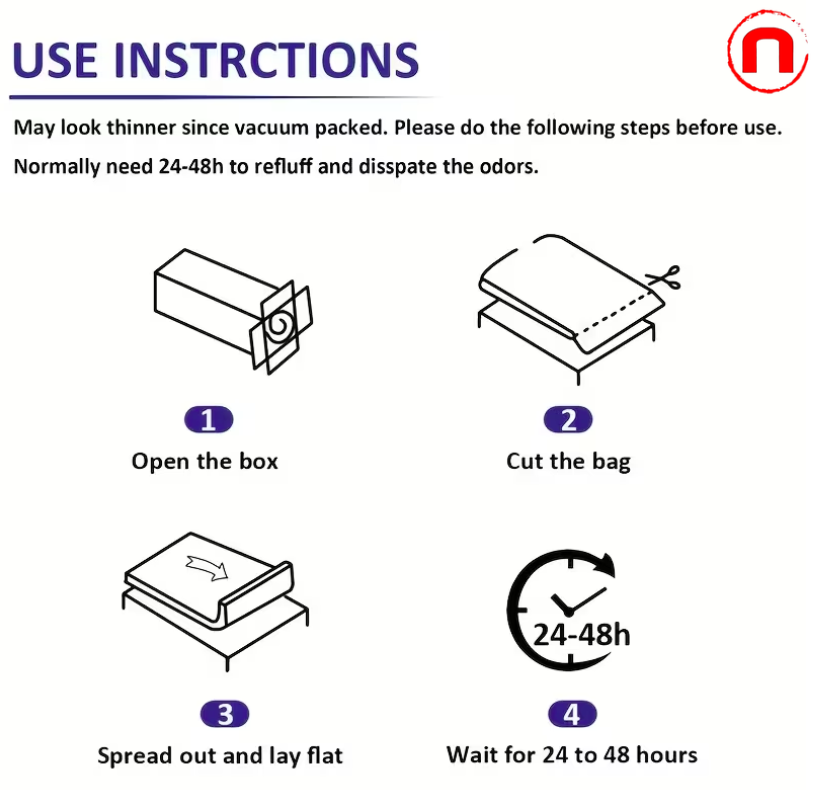 USE INSTRCTIONS

May look thinner since vacuum packed. Please do the following steps before use. Normally need 24-48h to refluff and disspate the odors.

1
Open the box

2
Cut the bag

3
Spread out and lay flat

24-48h

4
Wait for 24 to 48 hours